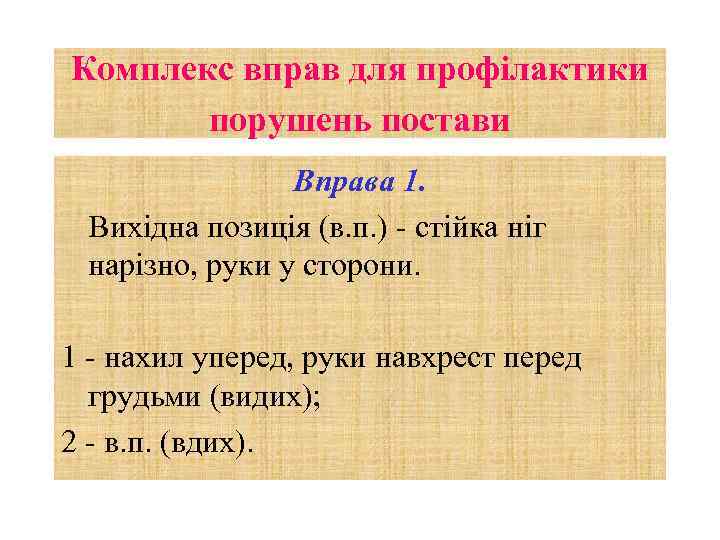 Комплекс вправ для профілактики порушень постави

Вправа 1.

Вихідна позиція (в.п.) - стійка ніг нарізно, руки у сторони.

1 - нахил уперед, руки навхрест перед грудьми (видих);

2 - в.п. (вдих).